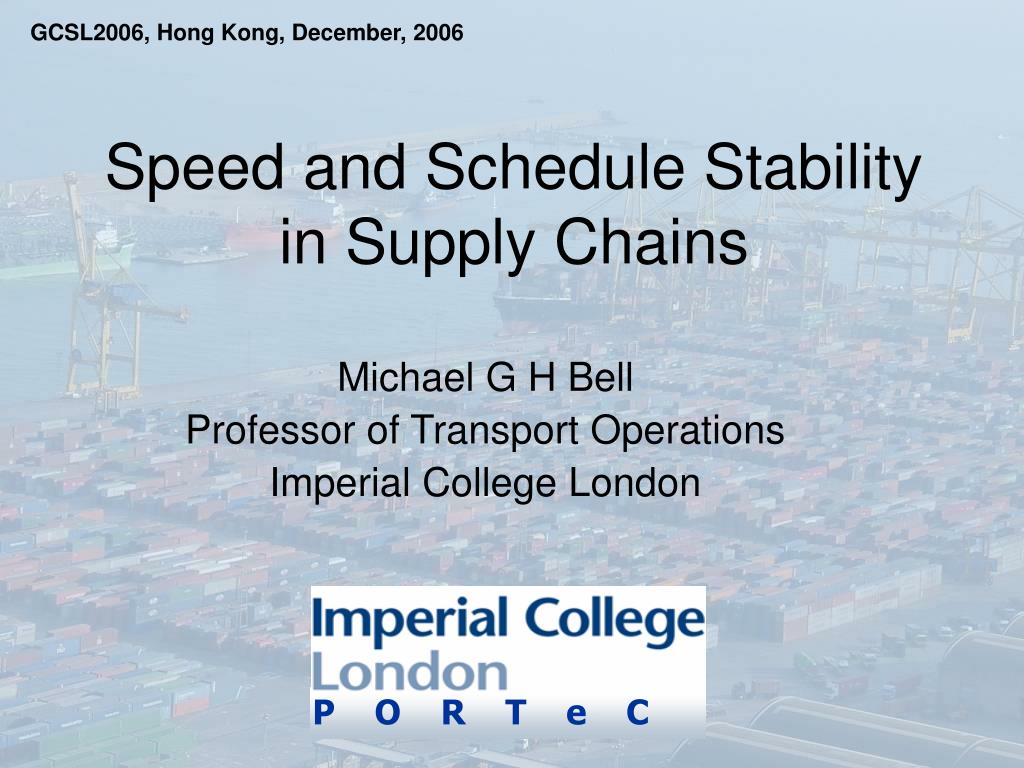 GCSL2006, Hong Kong, December, 2006

Speed and Schedule Stability in Supply Chains

Michael G H Bell
Professor of Transport Operations
Imperial College London

Imperial College
London
P O R T e C